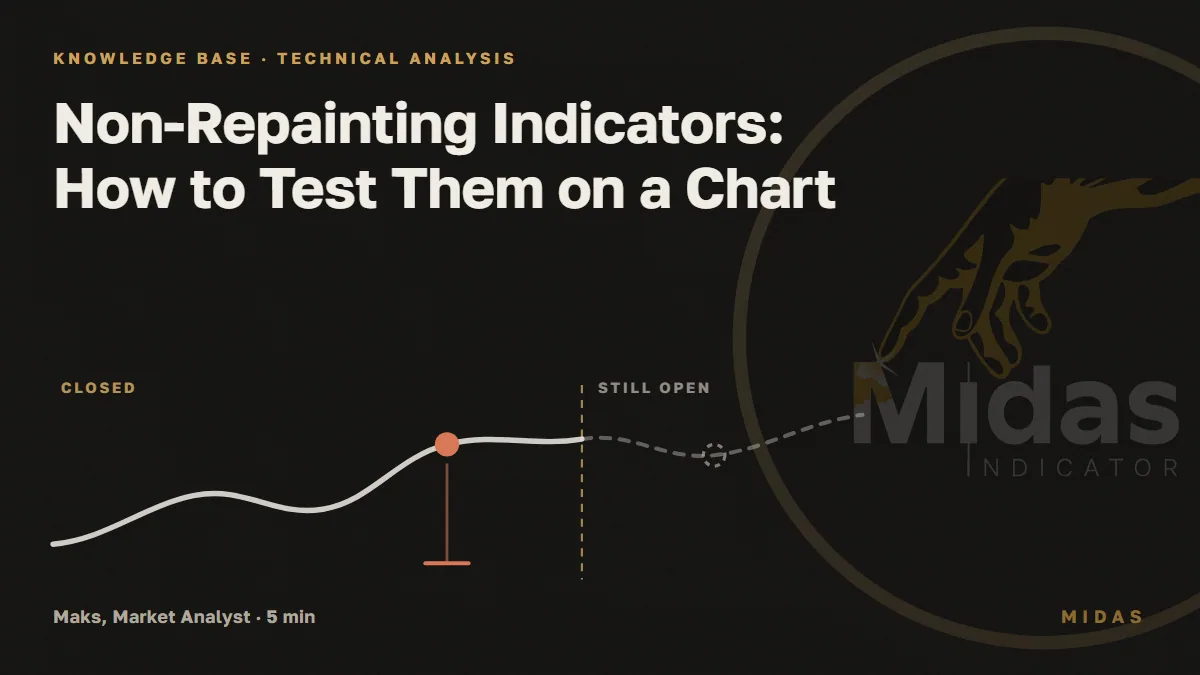 KNOWLEDGE BASE · TECHNICAL ANALYSIS

Non-Repainting Indicators: How to Test Them on a Chart

CLOSED

STILL OPEN

Midas
INDICATOR

Maks, Market Analyst · 5 min

MIDAS